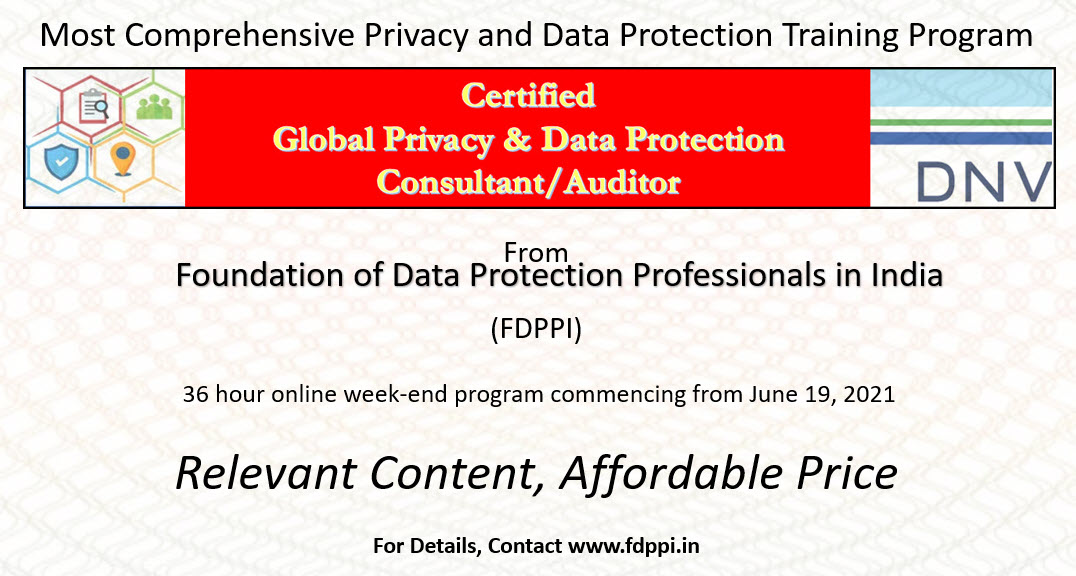 Most Comprehensive Privacy and Data Protection Training Program

Certified
Global Privacy & Data Protection
Consultant/Auditor

DNV

From
Foundation of Data Protection Professionals in India

(FDPPI)

36 hour online week-end program commencing from June 19, 2021

Relevant Content, Affordable Price

For Details, Contact www.fdppi.in